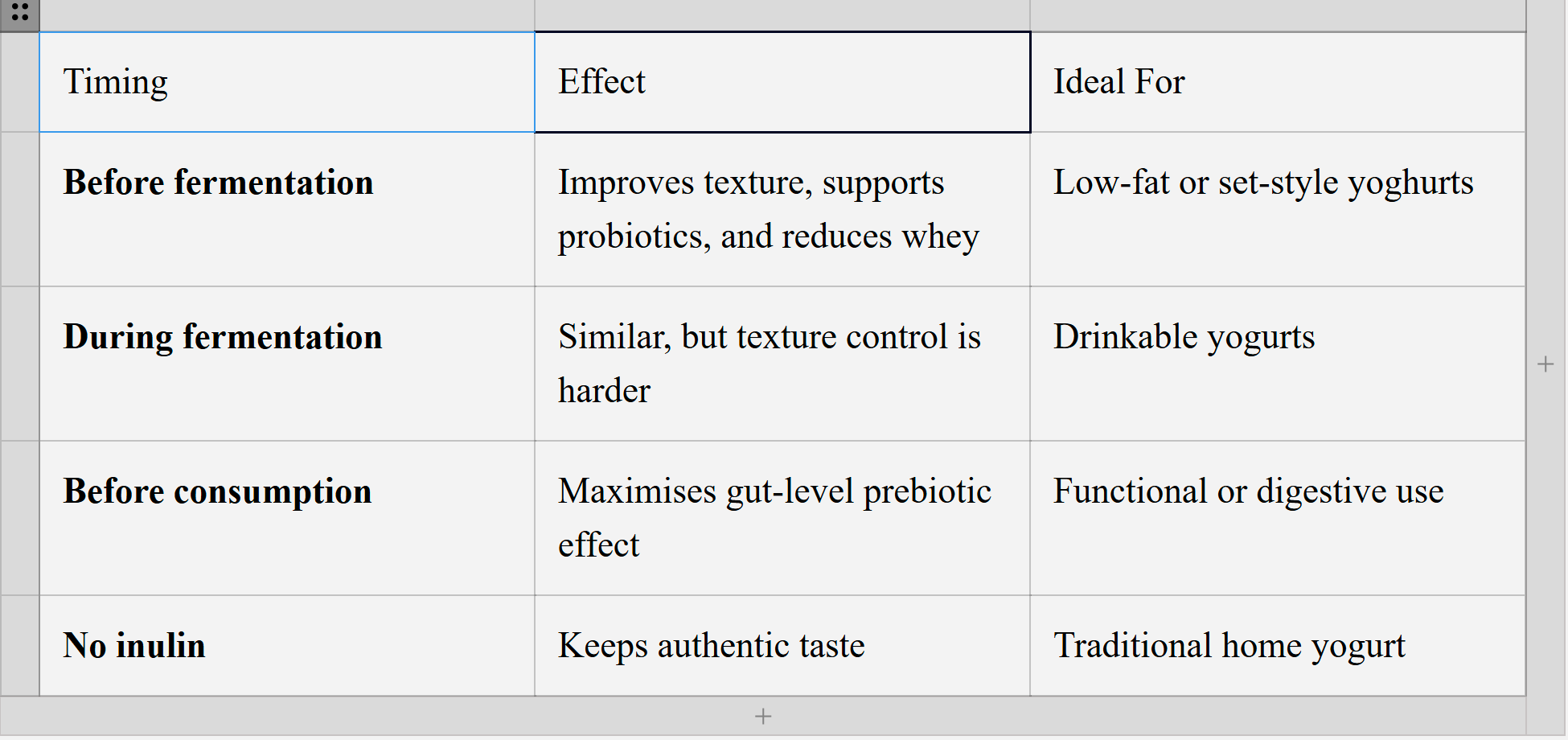 | Timing | Effect | Ideal For |
|---|---|---|
| **Before fermentation** | Improves texture, supports probiotics, and reduces whey | Low-fat or set-style yoghurts |
| **During fermentation** | Similar, but texture control is harder | Drinkable yogurts |
| **Before consumption** | Maximises gut-level prebiotic effect | Functional or digestive use |
| **No inulin** | Keeps authentic taste | Traditional home yogurt |